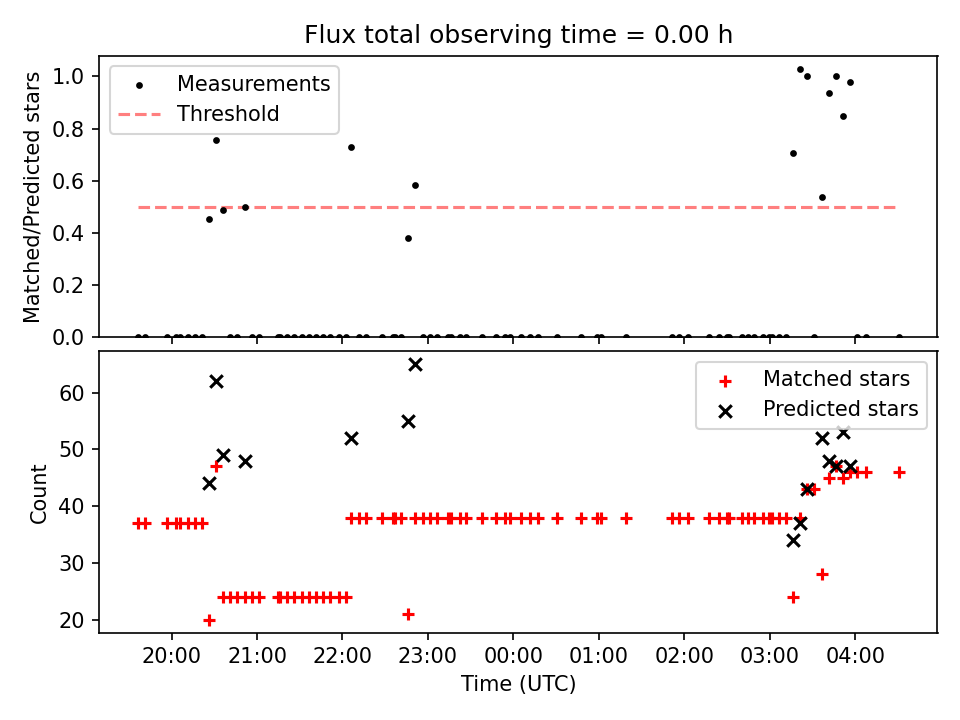 Flux total observing time = 0.00 h

Measurements
Threshold

Matched/Predicted stars

1.0
0.8
0.6
0.4
0.2
0.0

Matched stars
Predicted stars

Count

60
50
40
30
20

20:00
21:00
22:00
23:00
00:00
01:00
02:00
03:00
04:00

Time (UTC)